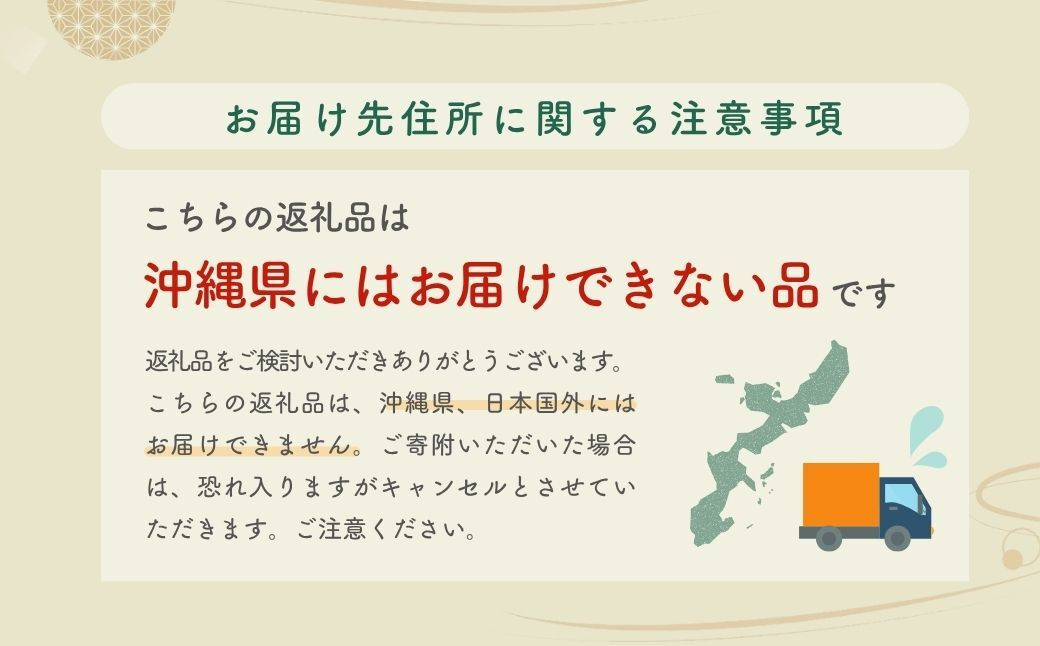 お届け先住所に関する注意事項

こちらの返礼品は
沖縄県にはお届けできない品です

返礼品をご検討いただきありがとうございます。こちらの返礼品は、沖縄県、日本国外にはお届けできません。ご寄附いただいた場合は、恐れ入りますがキャンセルとさせていただきます。ご注意ください。